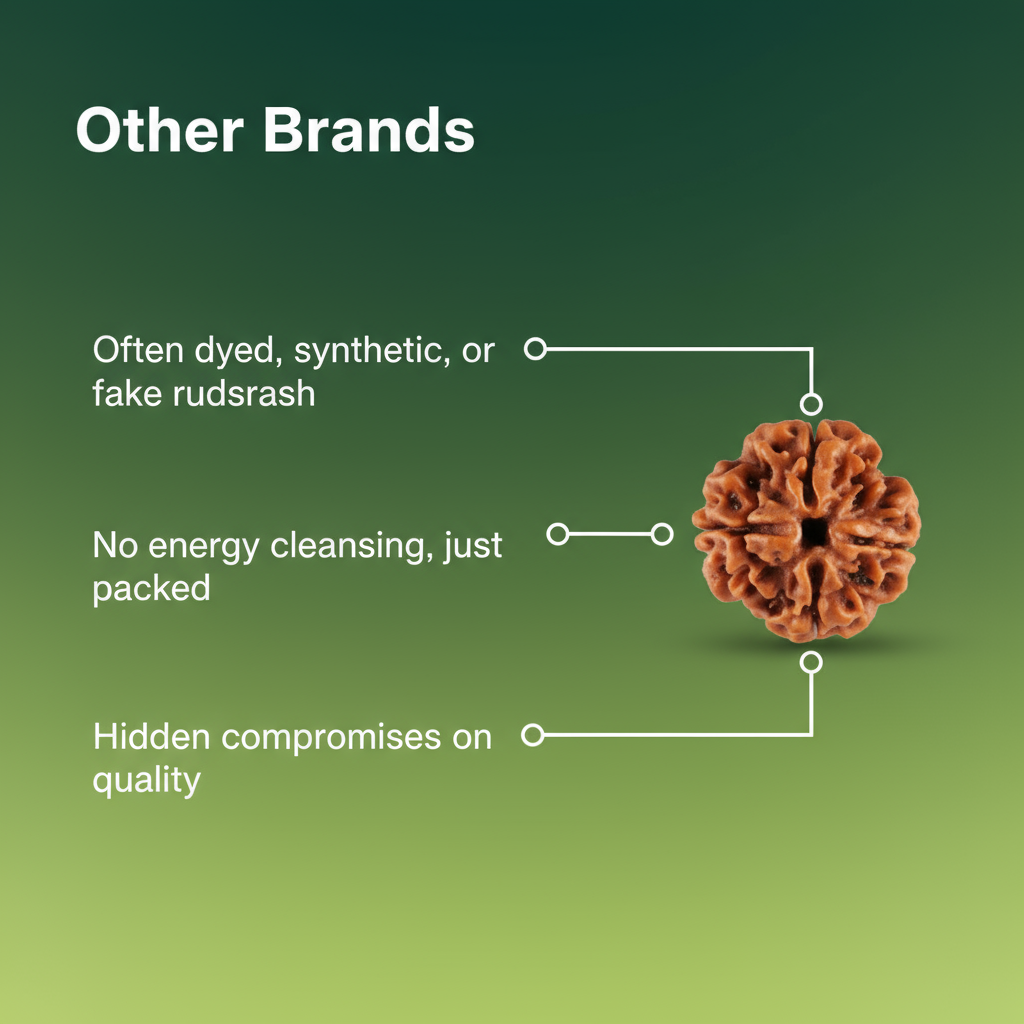 Other Brands

Often dyed, synthetic, or fake rudsrash

No energy cleansing, just packed

Hidden compromises on quality